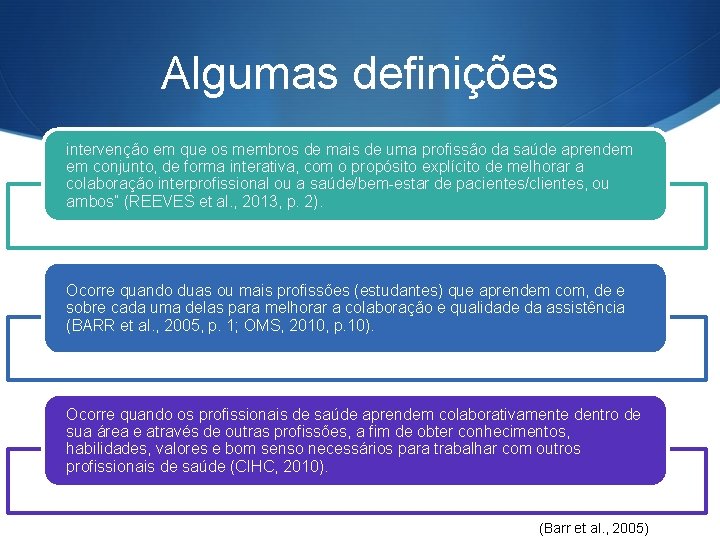 Algumas definições

intervenção em que os membros de mais de uma profissão da saúde aprendem em conjunto, de forma interativa, com o propósito explícito de melhorar a colaboração interprofissional ou a saúde/bem-estar de pacientes/clientes, ou ambos" (REEVES et al., 2013, p. 2).

Ocorre quando duas ou mais profissões (estudantes) que aprendem com, de e sobre cada uma delas para melhorar a colaboração e qualidade da assistência (BARR et al., 2005, p. 1; OMS, 2010, p.10).

Ocorre quando os profissionais de saúde aprendem colaborativamente dentro de sua área e através de outras profissões, a fim de obter conhecimentos, habilidades, valores e bom senso necessários para trabalhar com outros profissionais de saúde (CIHC, 2010).

(Barr et al., 2005)